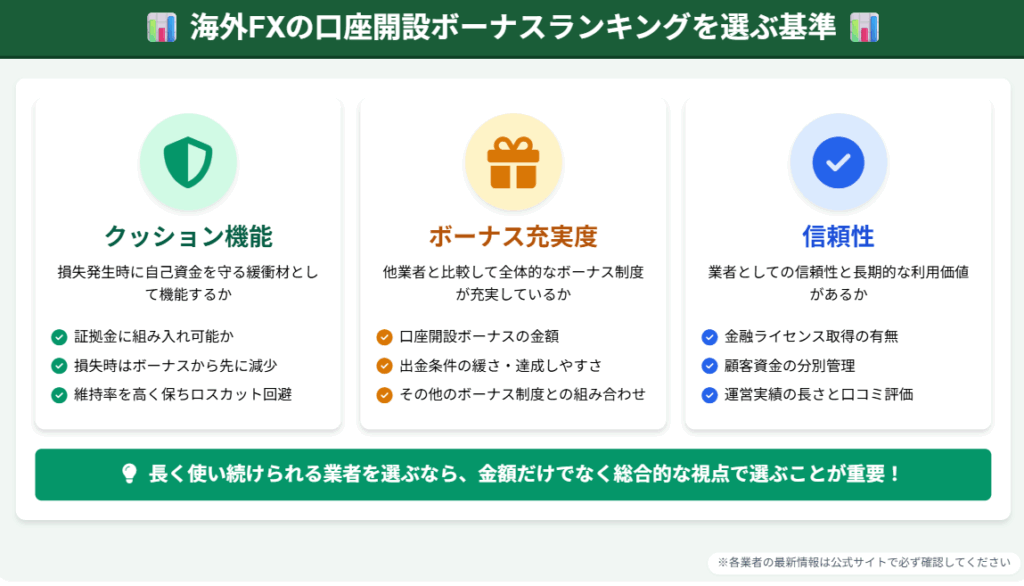 海外FXの口座開設ボーナスランキングを選ぶ基準

クッション機能

損失発生時に自己資金を守る緩衝材として機能するか

証拠金に組み入れ可能か
損失時はボーナスから先に減少
維持率を高く保ちロスカット回避

ボーナス充実度

他業者と比較して全体的なボーナス制度が充実しているか

口座開設ボーナスの金額
出金条件の緩さ・達成しやすさ
その他のボーナス制度との組み合わせ

信頼性

業者としての信頼性と長期的な利用価値があるか

金融ライセンス取得の有無
顧客資金の分別管理
運営実績の長さと口コミ評価

長く使い続けられる業者を選ぶなら、金額だけでなく総合的な視点で選ぶことが重要！

※各業者の最新情報は公式サイトで必ず確認してください